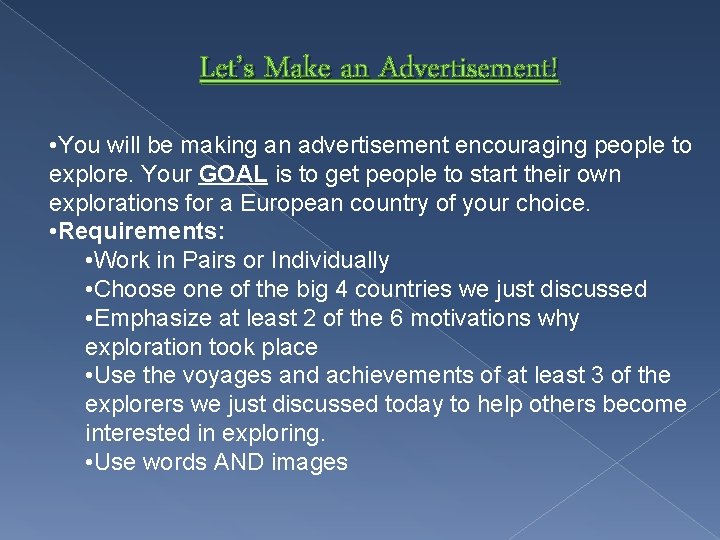 Let's Make an Advertisement!

•You will be making an advertisement encouraging people to explore. Your GOAL is to get people to start their own explorations for a European country of your choice.
•Requirements:
•Work in Pairs or Individually
•Choose one of the big 4 countries we just discussed
•Emphasize at least 2 of the 6 motivations why exploration took place
•Use the voyages and achievements of at least 3 of the explorers we just discussed today to help others become interested in exploring.
•Use words AND images